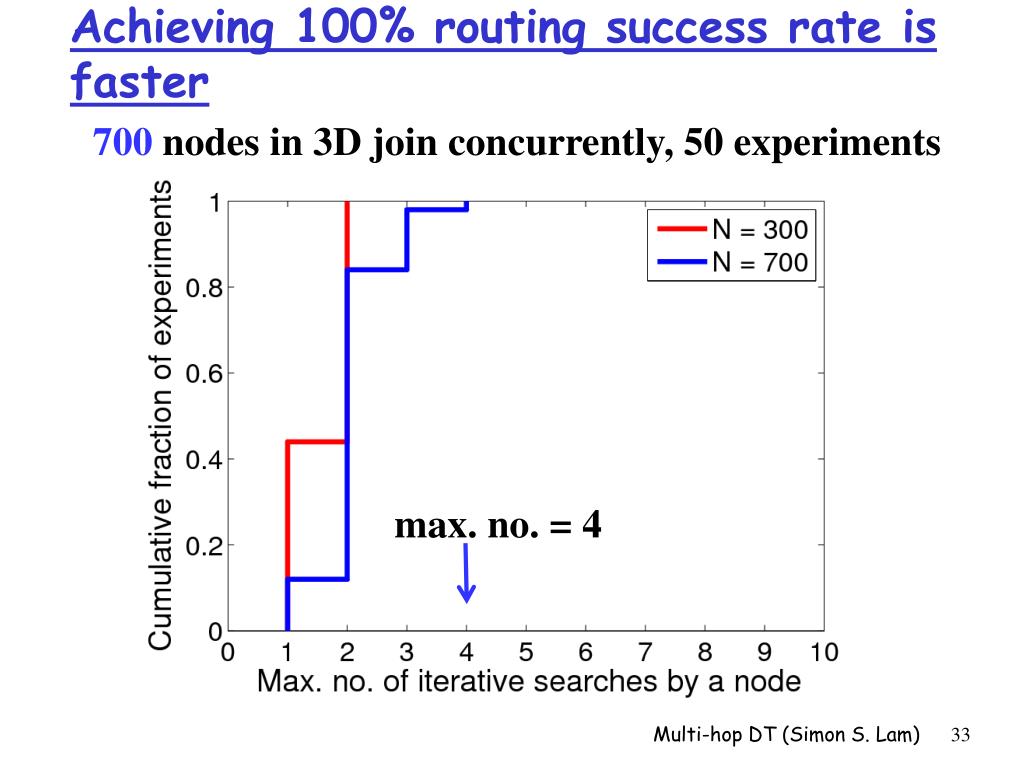 Achieving 100% routing success rate is faster

700 nodes in 3D join concurrently, 50 experiments

Cumulative fraction of experiments

1
0.8
0.6
0.4
0.2
0

N = 300
N = 700

max. no. = 4

0 1 2 3 4 5 6 7 8 9 10

Max. no. of iterative searches by a node

Multi-hop DT (Simon S. Lam) 33